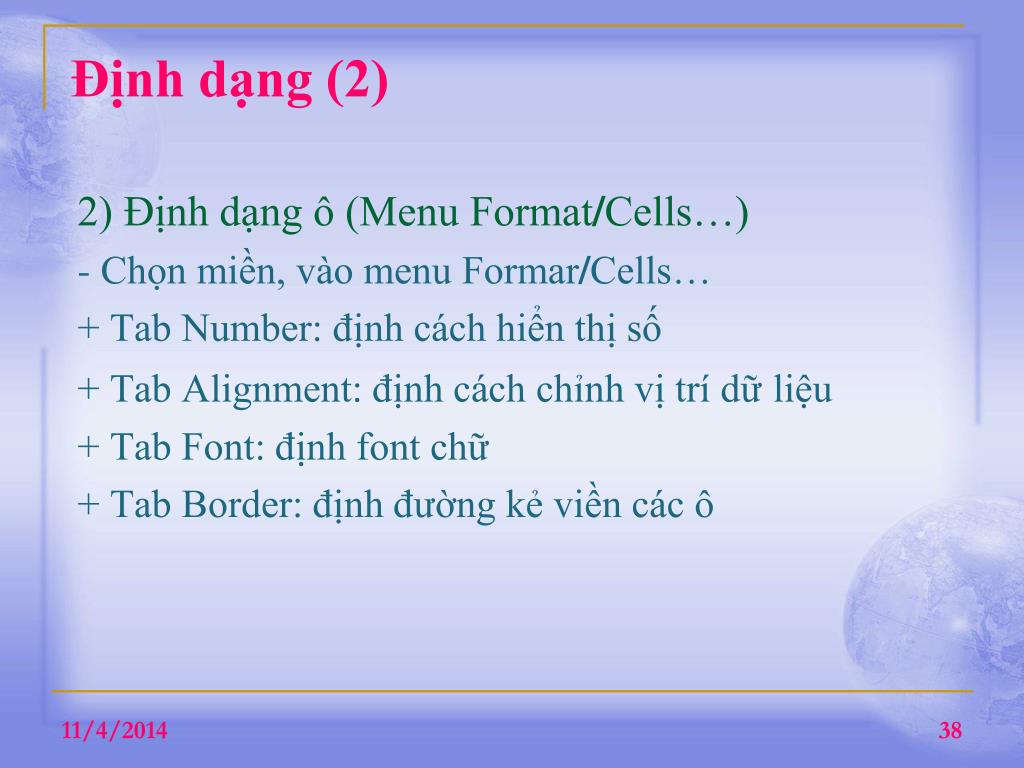 Định dạng (2)

2) Định dạng ô (Menu Format/Cells…)

- Chọn miền, vào menu Formar/Cells…

+ Tab Number: định cách hiển thị số

+ Tab Alignment: định cách chỉnh vị trí dữ liệu

+ Tab Font: định font chữ

+ Tab Border: định đường kẻ viền các ô

11/4/2014

38